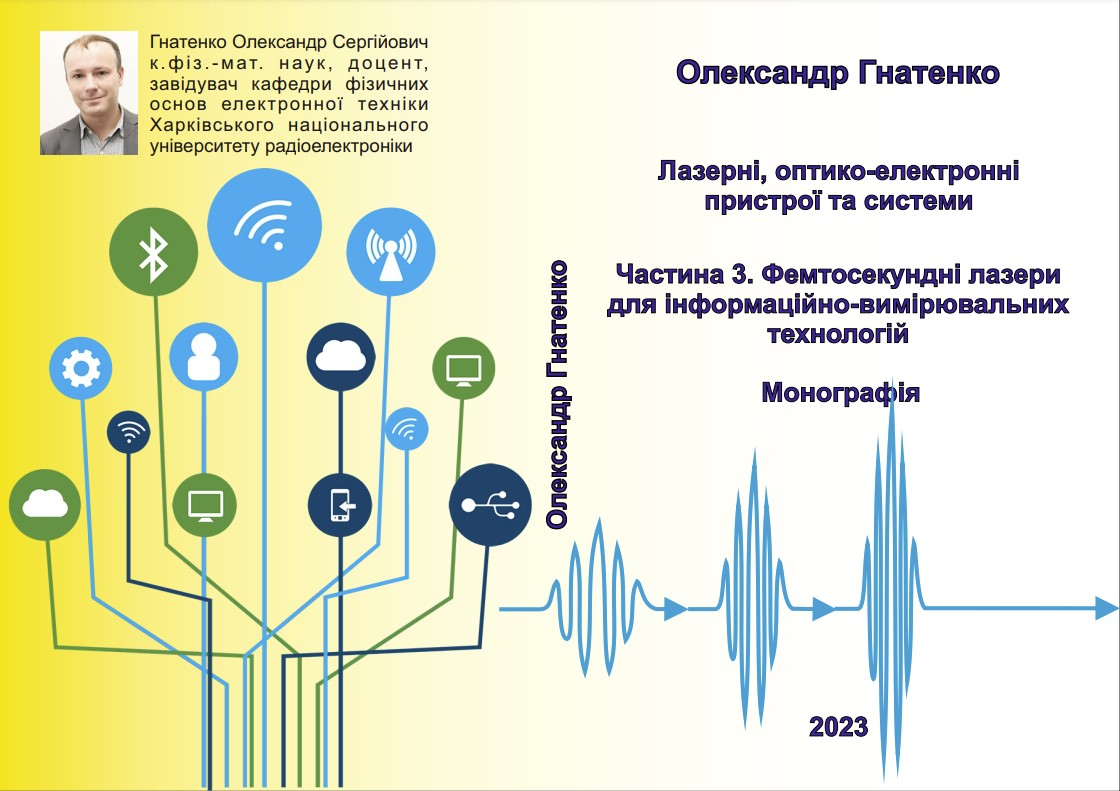 Гнатенко Олександр Сергійович к.фіз.-мат. наук, доцент, завідувач кафедри фізичних основ електронної техніки Харківського національного університету радіоелектроніки

Олександр Гнатенко

Олександр Гнатенко

Лазерні, оптико-електронні пристрої та системи

Частина 3. Фемтосекундні лазери для інформаційно-вимірювальних технологій

Монографія

2023